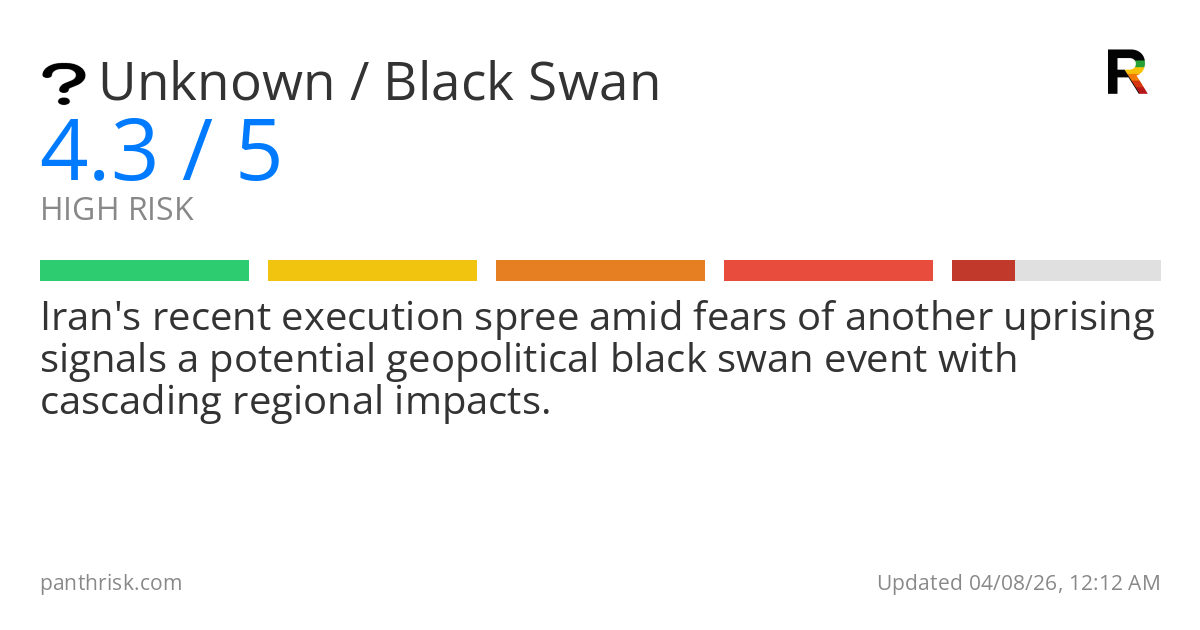 ? Unknown / Black Swan
R
4.3 / 5
HIGH RISK

Iran's recent execution spree amid fears of another uprising signals a potential geopolitical black swan event with cascading regional impacts.

panthrisk.com

Updated 04/08/26, 12:12 AM